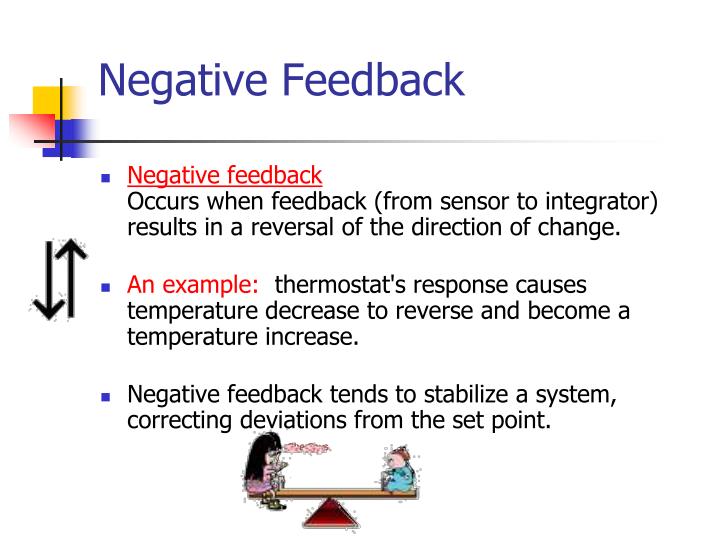 Negative Feedback

Negative feedback
Occurs when feedback (from sensor to integrator) results in a reversal of the direction of change.

An example: thermostat's response causes temperature decrease to reverse and become a temperature increase.

Negative feedback tends to stabilize a system, correcting deviations from the set point.